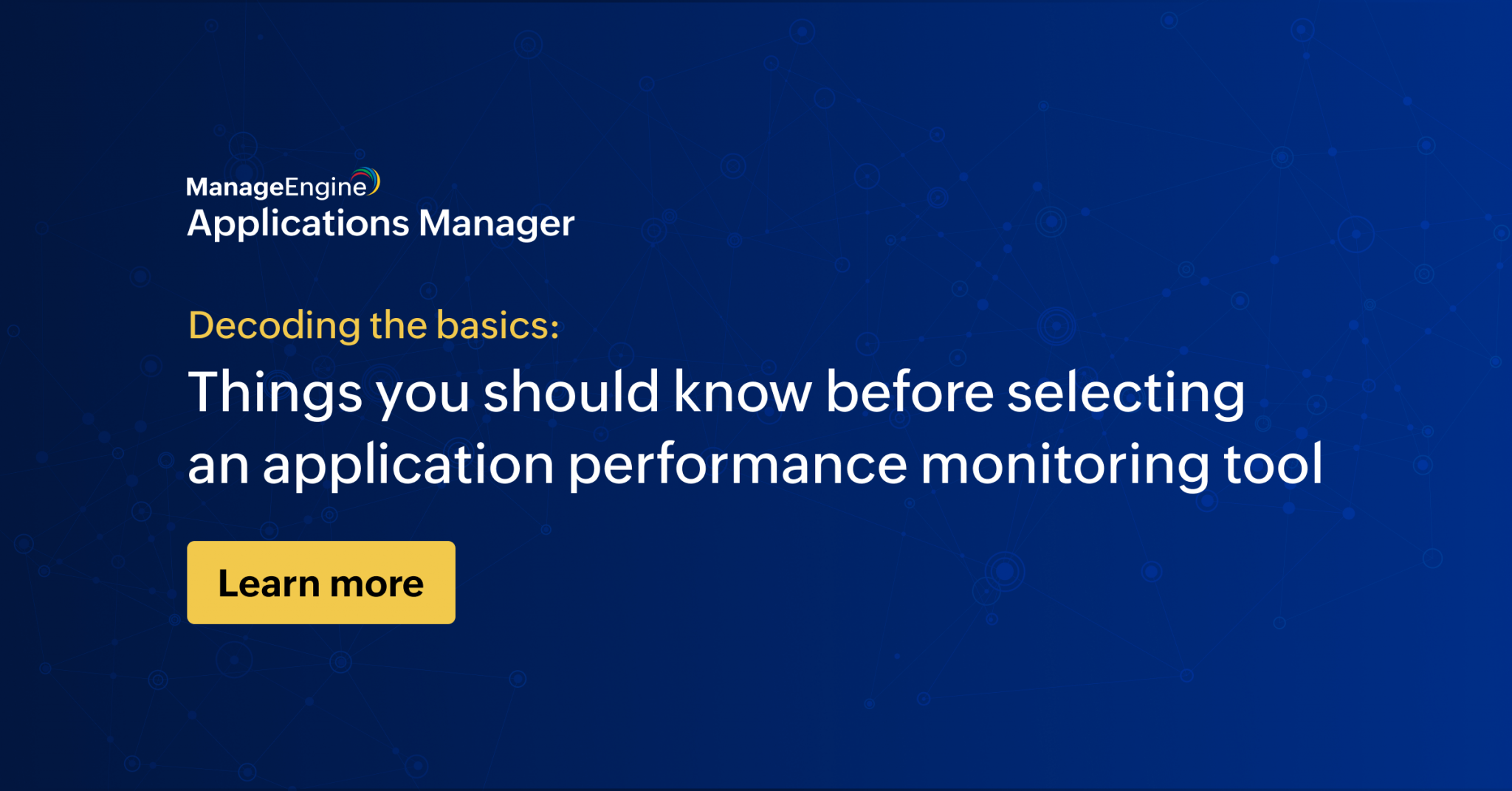 ManageEngine
Applications Manager

Decoding the basics:

Things you should know before selecting an application performance monitoring tool

Learn more